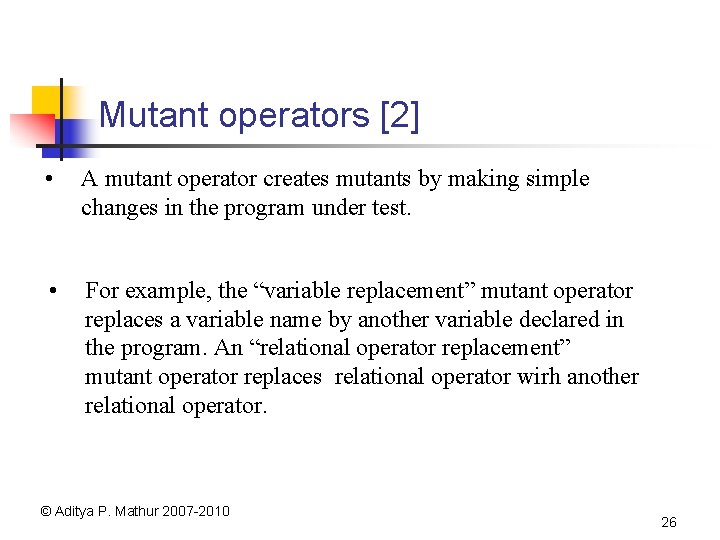 Mutant operators [2]

• A mutant operator creates mutants by making simple changes in the program under test.

• For example, the “variable replacement” mutant operator replaces a variable name by another variable declared in the program. An “relational operator replacement” mutant operator replaces relational operator wirh another relational operator.

© Aditya P. Mathur 2007-2010

26